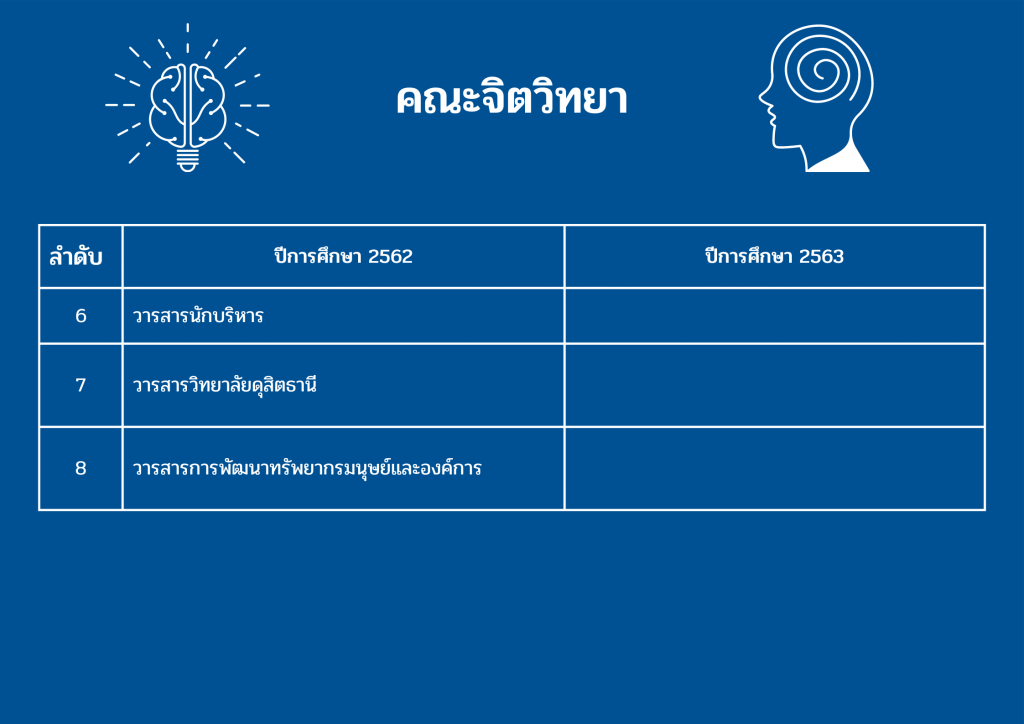 คณะจิตวิทยา

| ลำดับ | ปีการศึกษา 2562 | ปีการศึกษา 2563 |
|---|---|---|
| 6 | วารสารนักบริหาร | |
| 7 | วารสารวิทยาลัยดุสิตธานี | |
| 8 | วารสารการพัฒนาทรัพยากรมนุษย์และองค์การ | |